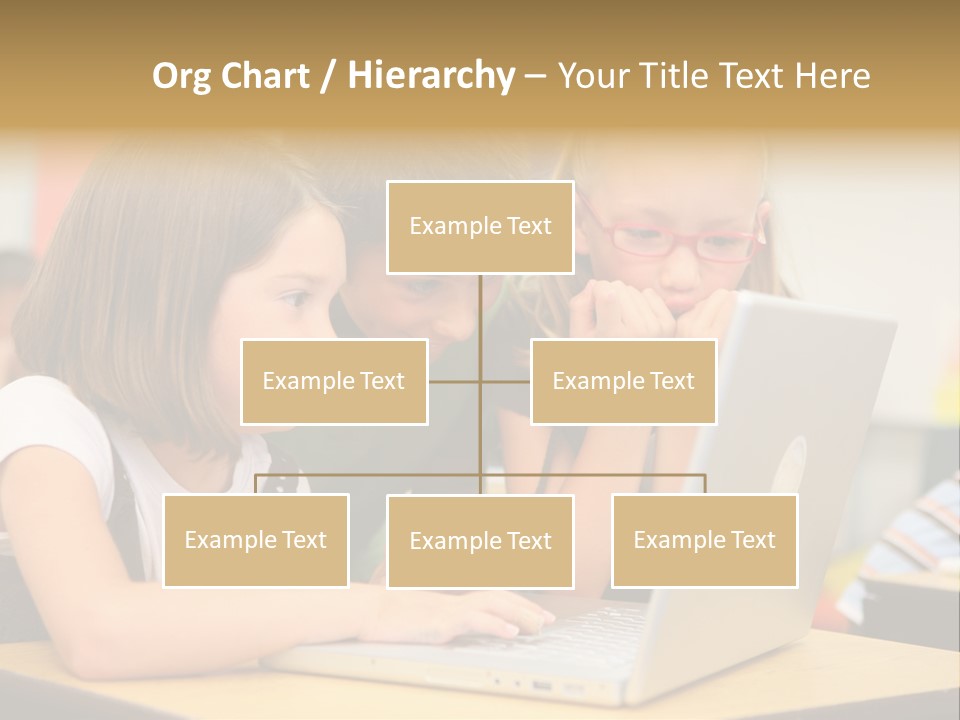 Org Chart / Hierarchy – Your Title Text Here

Example Text

Example Text

Example Text

Example Text

Example Text

Example Text